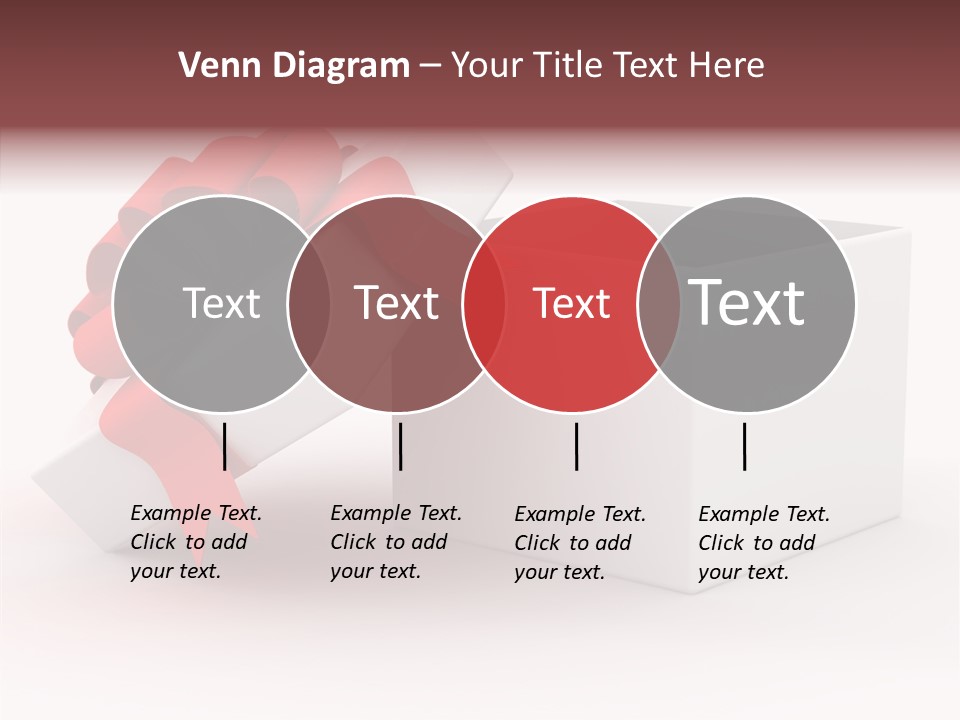 Venn Diagram – Your Title Text Here

Text

Text

Text

Text

Example Text. Click to add your text.

Example Text. Click to add your text.

Example Text. Click to add your text.

Example Text. Click to add your text.